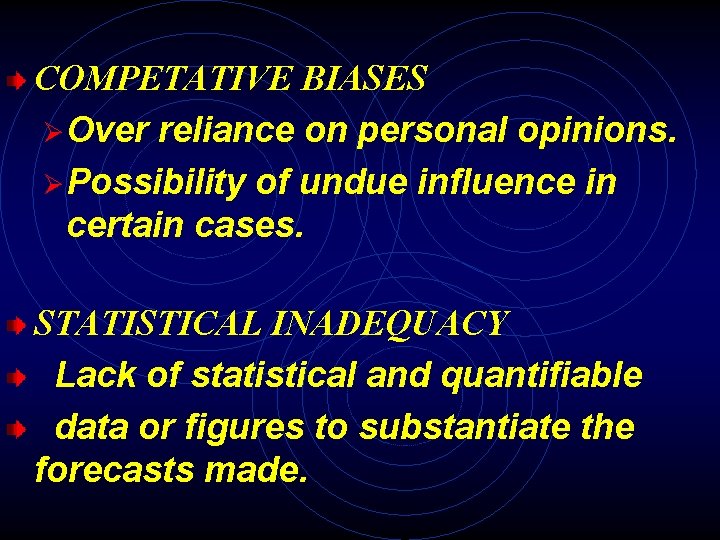 COMPETATIVE BIASES

Over reliance on personal opinions.

Possibility of undue influence in certain cases.

STATISTICAL INADEQUACY

Lack of statistical and quantifiable

data or figures to substantiate the forecasts made.